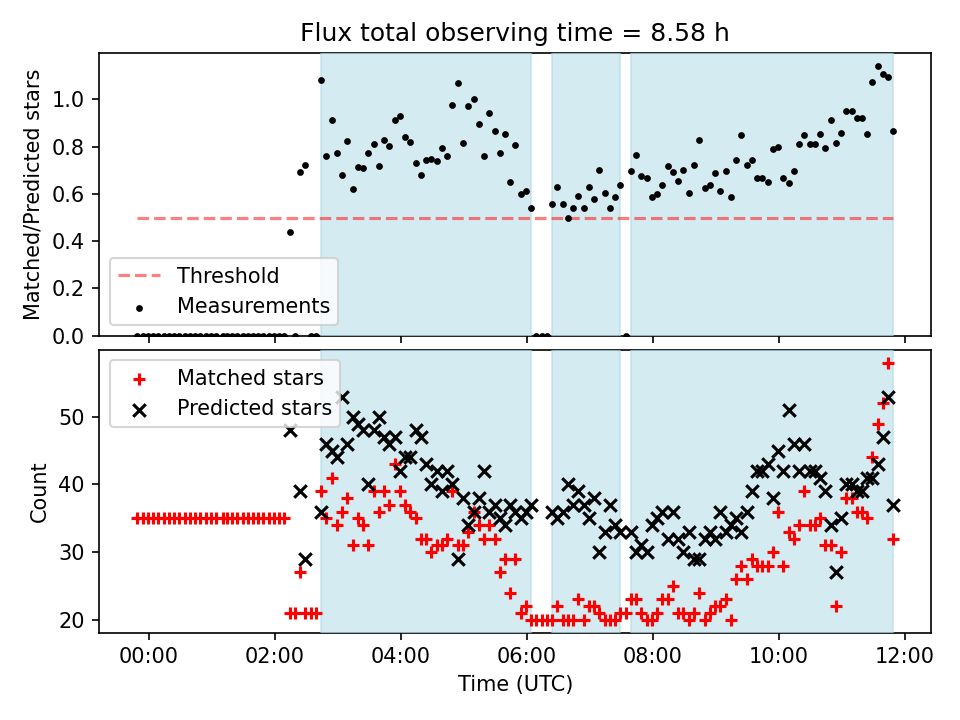 Flux total observing time = 8.58 h

Matched/Predicted stars

1.0
0.8
0.6
0.4
0.2
0.0

Threshold
Measurements

Matched stars
Predicted stars

Count

50
40
30
20

00:00 02:00 04:00 06:00 08:00 10:00 12:00

Time (UTC)